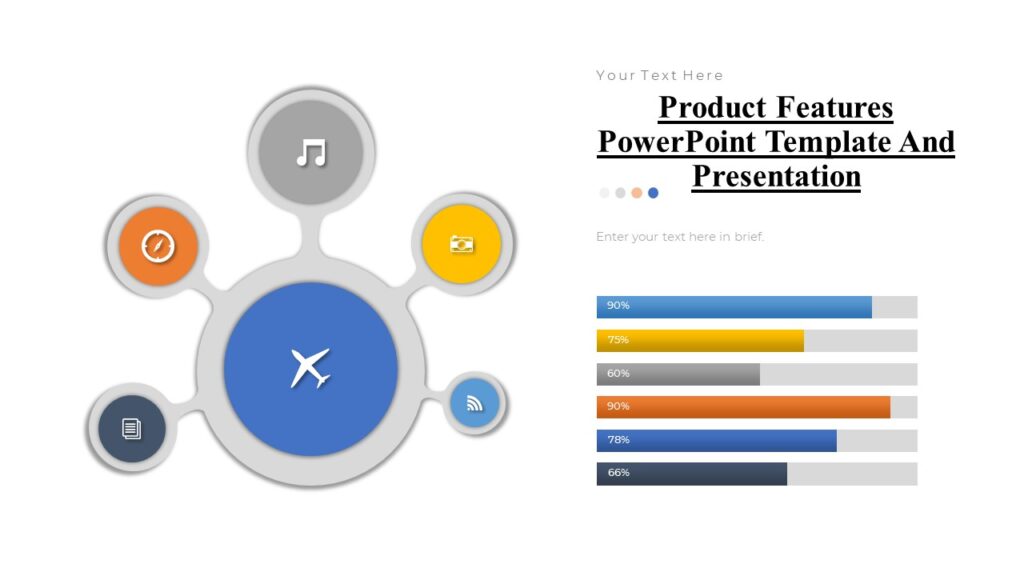 Your Text Here

Product Features PowerPoint Template And Presentation

Enter your text here in brief.

90%

75%

60%

90%

78%

66%